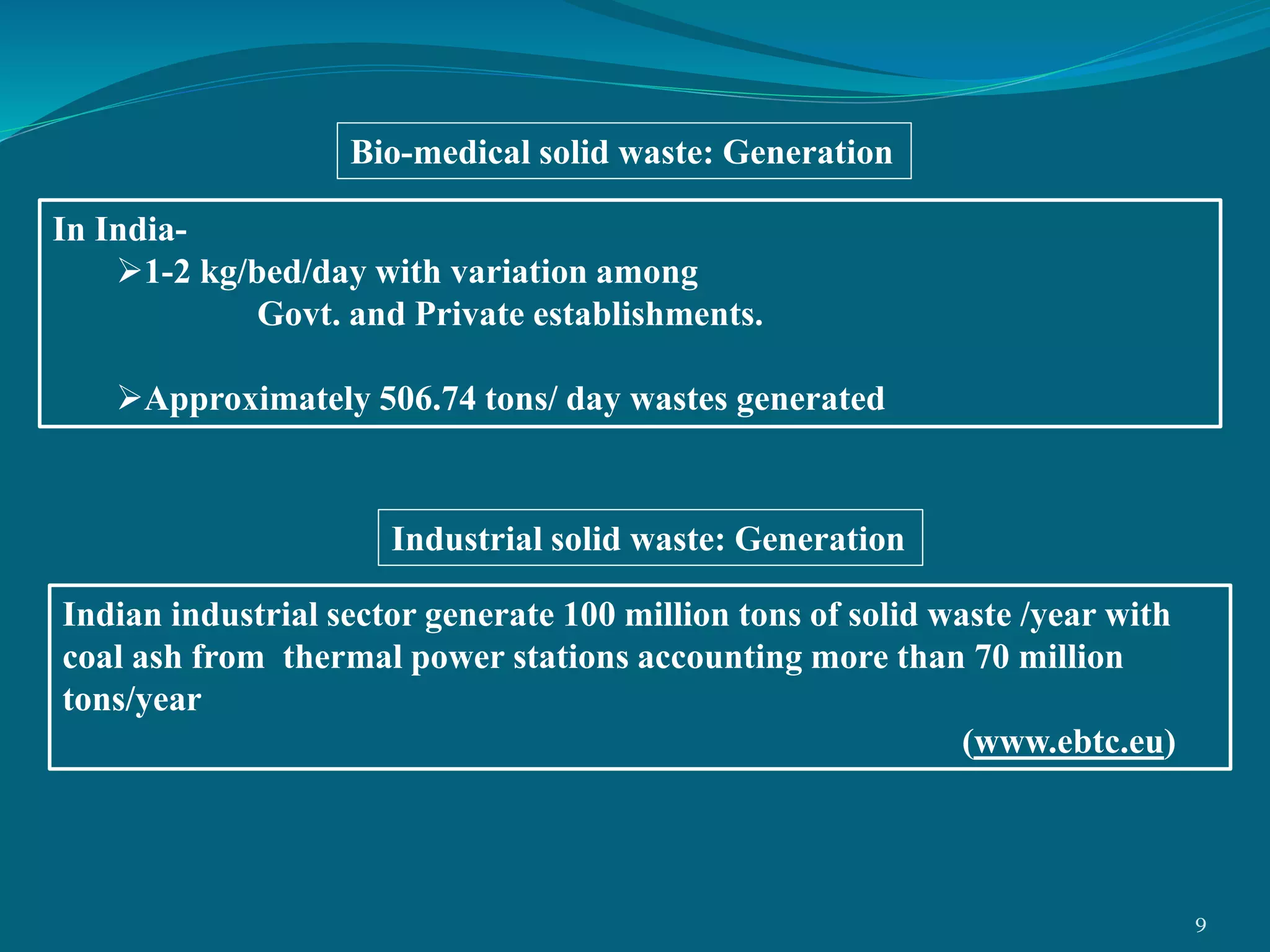 Bio-medical solid waste: Generation

In India-

➢1-2 kg/bed/day with variation among Govt. and Private establishments.

➢Approximately 506.74 tons/ day wastes generated

Industrial solid waste: Generation

Indian industrial sector generate 100 million tons of solid waste /year with coal ash from thermal power stations accounting more than 70 million tons/year

(www.ebtc.eu)

9